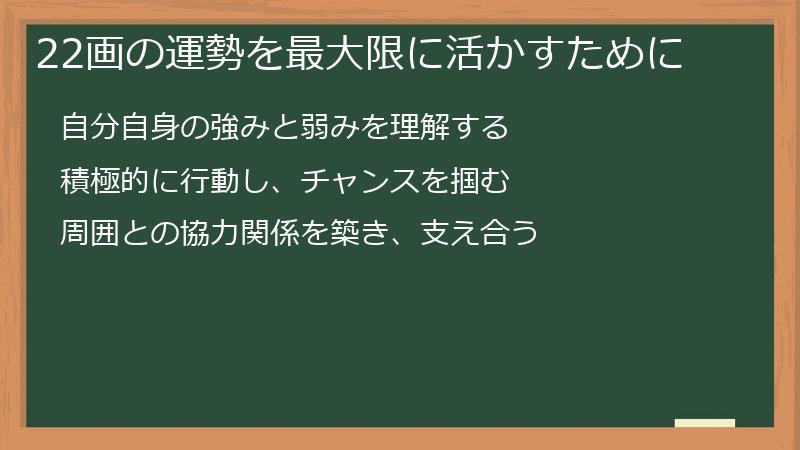 22画の運勢を最大限に活かすために

自分自身の強みと弱みを理解する

積極的に行動し、チャンスを掴む

周囲との協力関係を築き、支え合う